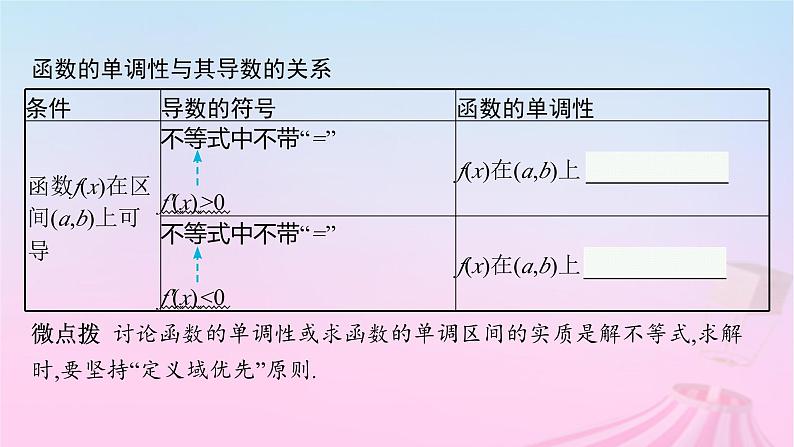 函数的单调性与其导数的关系

| 条件 | 导数的符号 | 函数的单调性 |
|---|---|---|
| 函数$f(x)$在区间$(a,b)$上可导 | 不等式中不带“=” $f'(x)>0$ | $f(x)$在$(a,b)$上 ________ |
| | 不等式中不带“=” $f'(x)<0$ | $f(x)$在$(a,b)$上 ________ |

微点拨 讨论函数的单调性或求函数的单调区间的实质是解不等式,求解时,要坚持“定义域优先”原则.